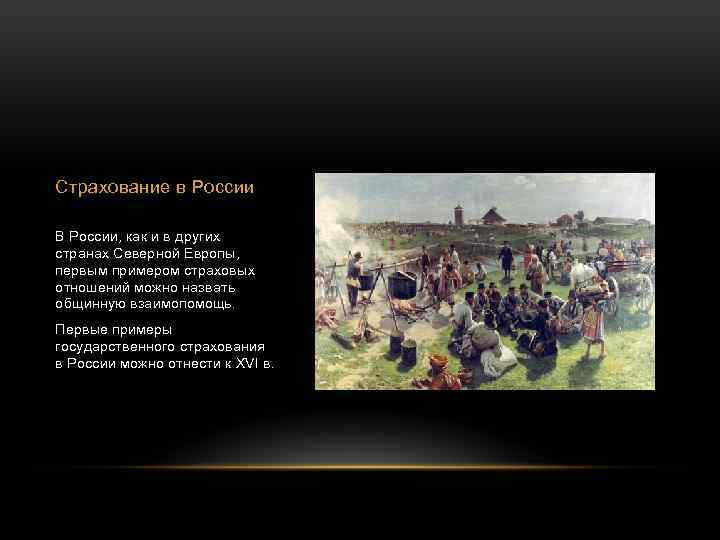 Страхование в России

В России, как и в других странах Северной Европы, первым примером страховых отношений можно назвать общинную взаимопомощь.

Первые примеры государственного страхования в России можно отнести к XVI в.